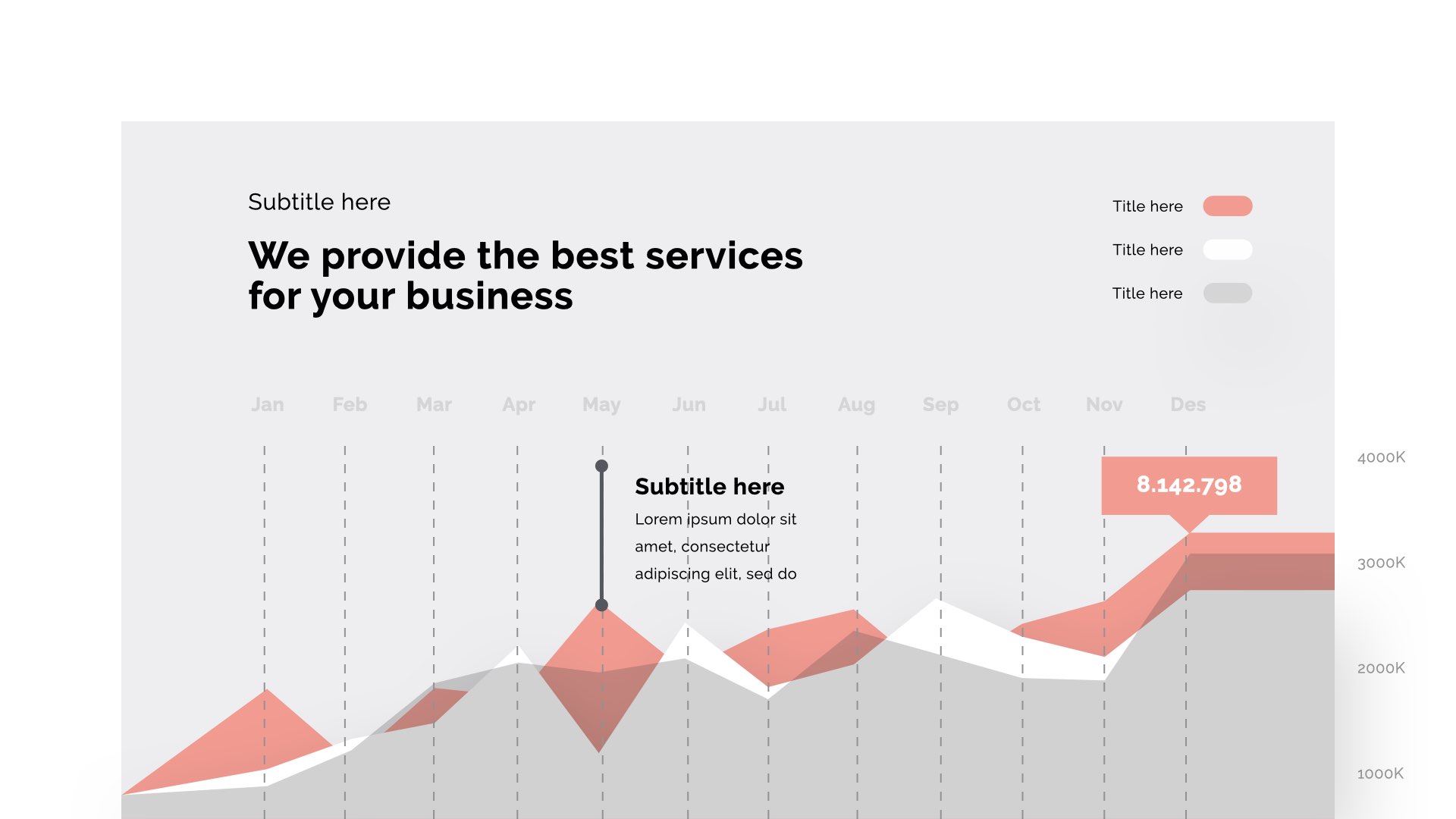 Subtitle here

We provide the best services for your business

Title here
Title here
Title here

Jan Feb Mar Apr May Jun Jul Aug Sep Oct Nov Des

Subtitle here
Lorem ipsum dolor sit amet, consectetur adipiscing elit, sed do

8.142.798

4000K
3000K
2000K
1000K